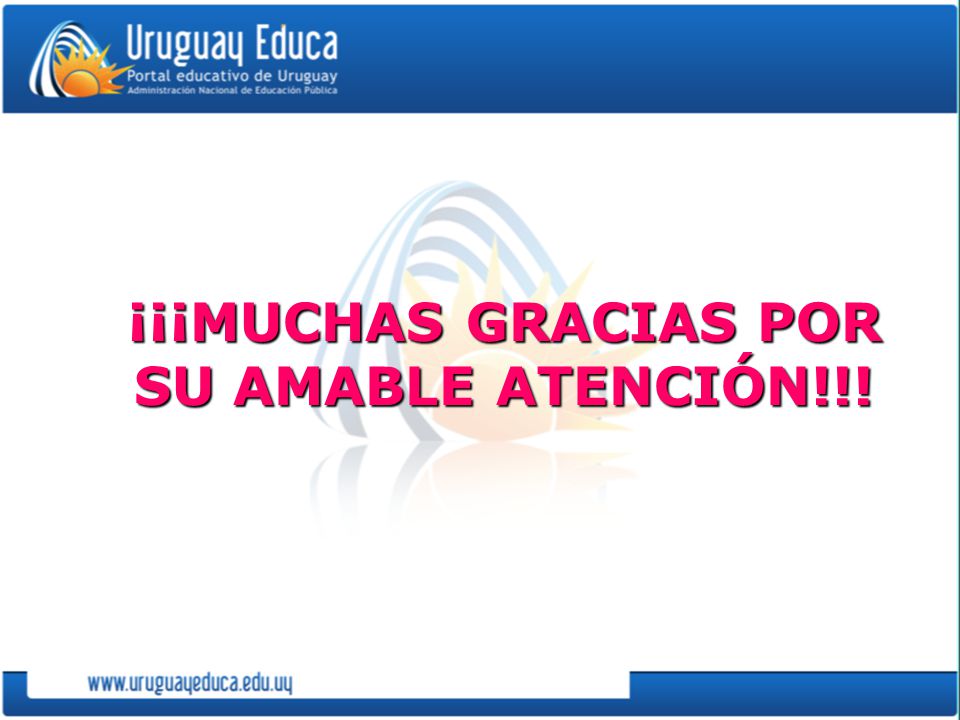 Uruguay Educa
Portal educativo de Uruguay
Administración Nacional de Educación Pública

¡¡¡MUCHAS GRACIAS POR SU AMABLE ATENCIÓN!!!

www.uruguayeduca.edu.uy